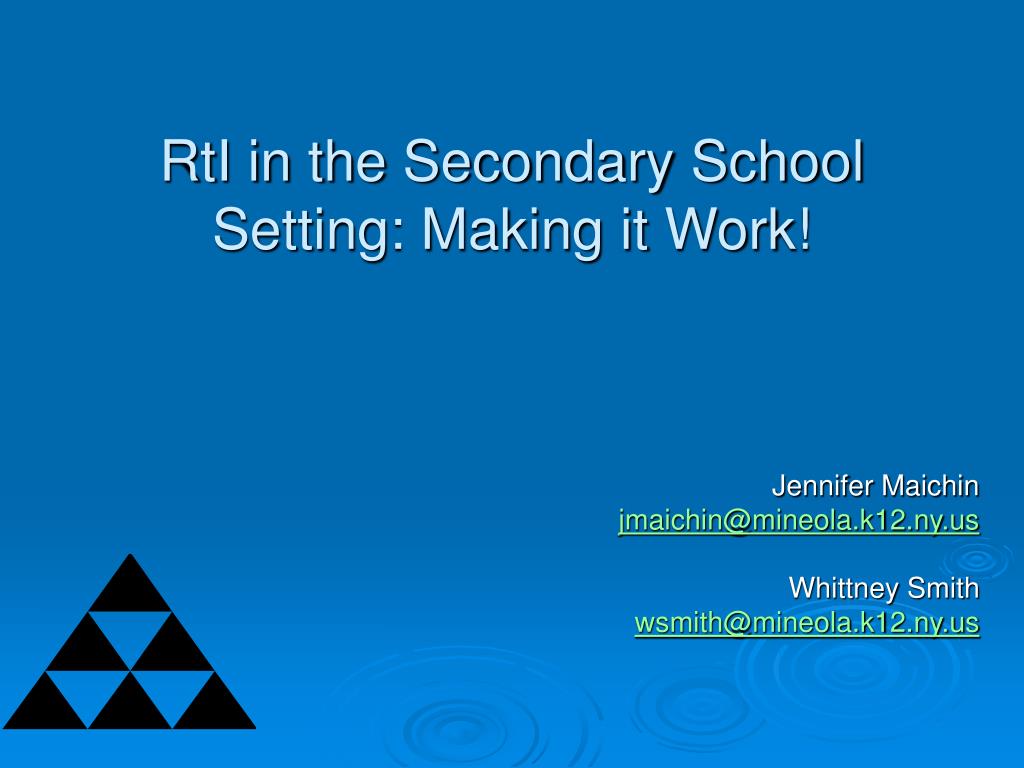 RtI in the Secondary School Setting: Making it Work!

Jennifer Maichin
jmaichin@mineola.k12.ny.us

Whittney Smith
wsmith@mineola.k12.ny.us